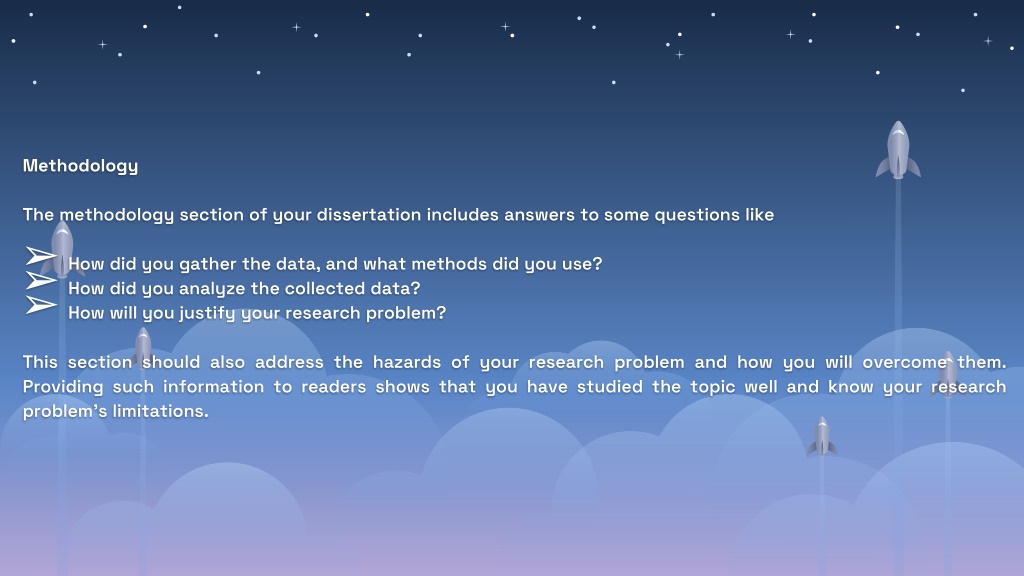 Methodology

The methodology section of your dissertation includes answers to some questions like

➢ How did you gather the data, and what methods did you use?
➢ How did you analyze the collected data?
➢ How will you justify your research problem?

This section should also address the hazards of your research problem and how you will overcome them. Providing such information to readers shows that you have studied the topic well and know your research problem's limitations.